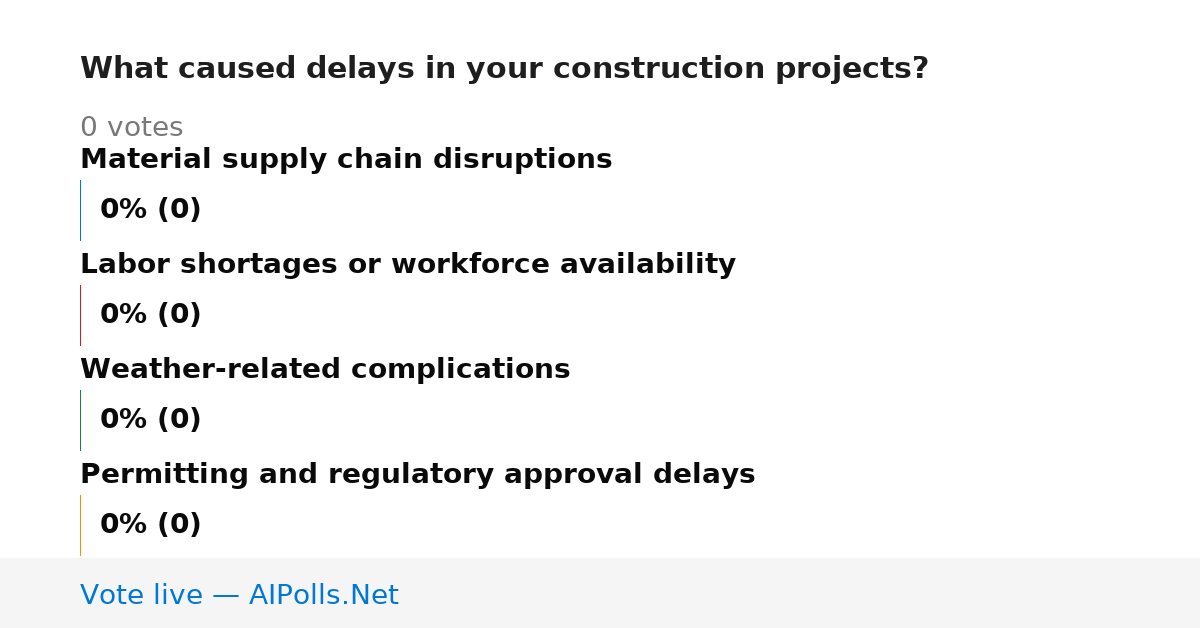 What caused delays in your construction projects?

0 votes

Material supply chain disruptions

0% (0)

Labor shortages or workforce availability

0% (0)

Weather-related complications

0% (0)

Permitting and regulatory approval delays

0% (0)

Vote live — AIPolls.Net